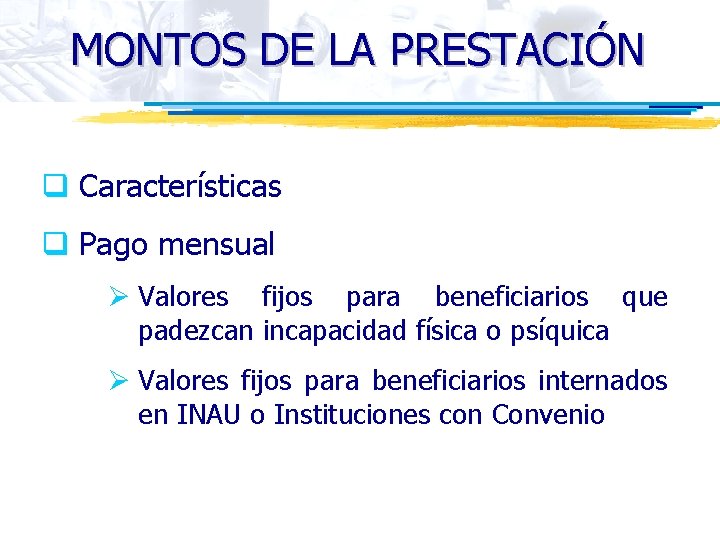 MONTOS DE LA PRESTACIÓN

Características

Pago mensual

Valores fijos para beneficiarios que padezcan incapacidad física o psíquica

Valores fijos para beneficiarios internados en INAU o Instituciones con Convenio